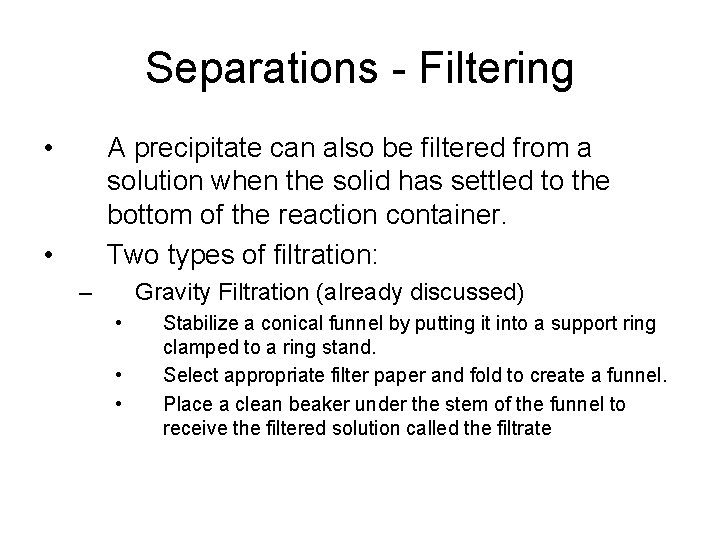 Separations - Filtering

• A precipitate can also be filtered from a solution when the solid has settled to the bottom of the reaction container.

• Two types of filtration:

– Gravity Filtration (already discussed)

• Stabilize a conical funnel by putting it into a support ring clamped to a ring stand.

• Select appropriate filter paper and fold to create a funnel.

• Place a clean beaker under the stem of the funnel to receive the filtered solution called the filtrate